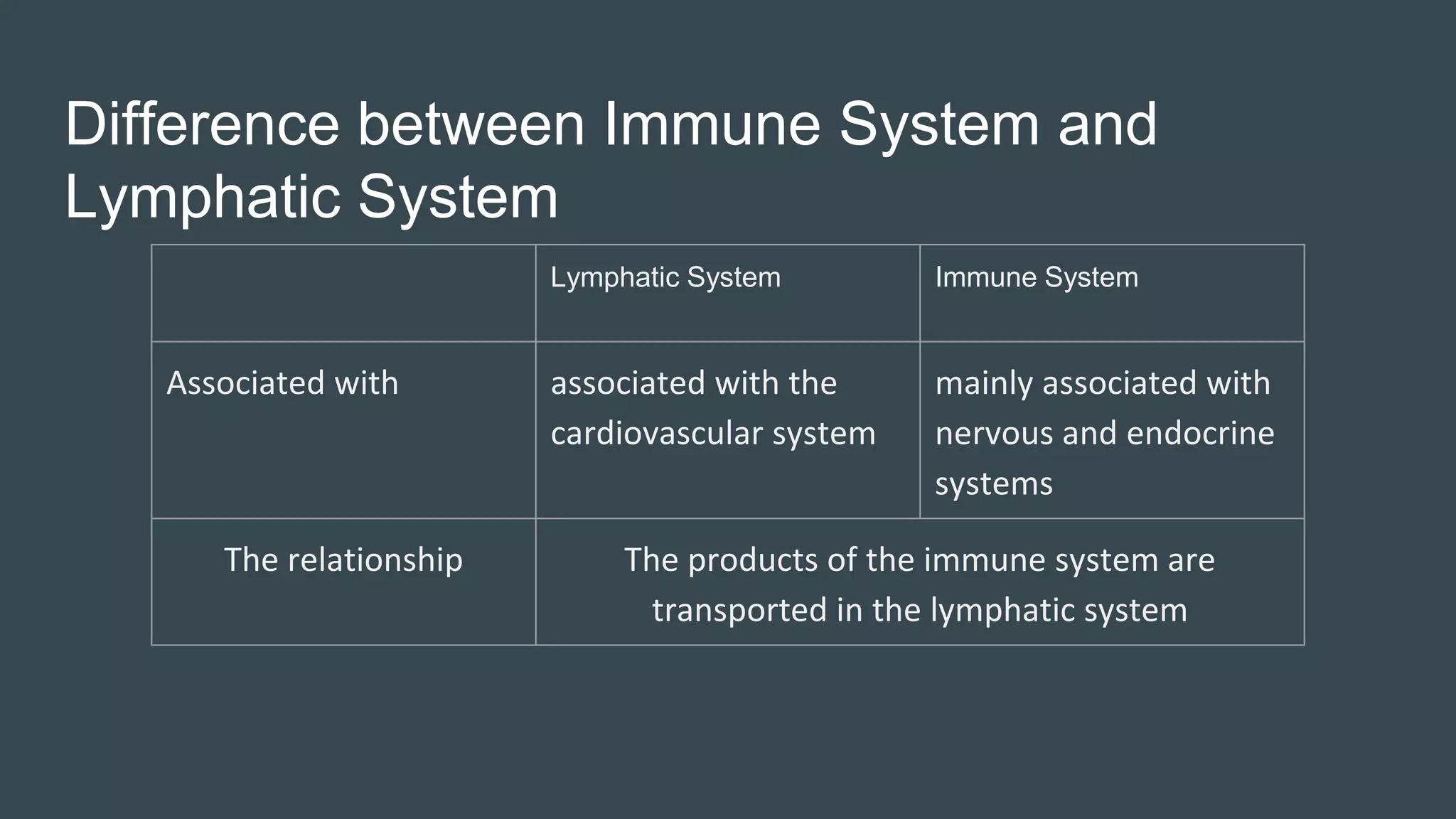 Difference between Immune System and Lymphatic System

| | Lymphatic System | Immune System |
|---|---|---|
| Associated with | associated with the cardiovascular system | mainly associated with nervous and endocrine systems |
| The relationship | The products of the immune system are transported in the lymphatic system | |